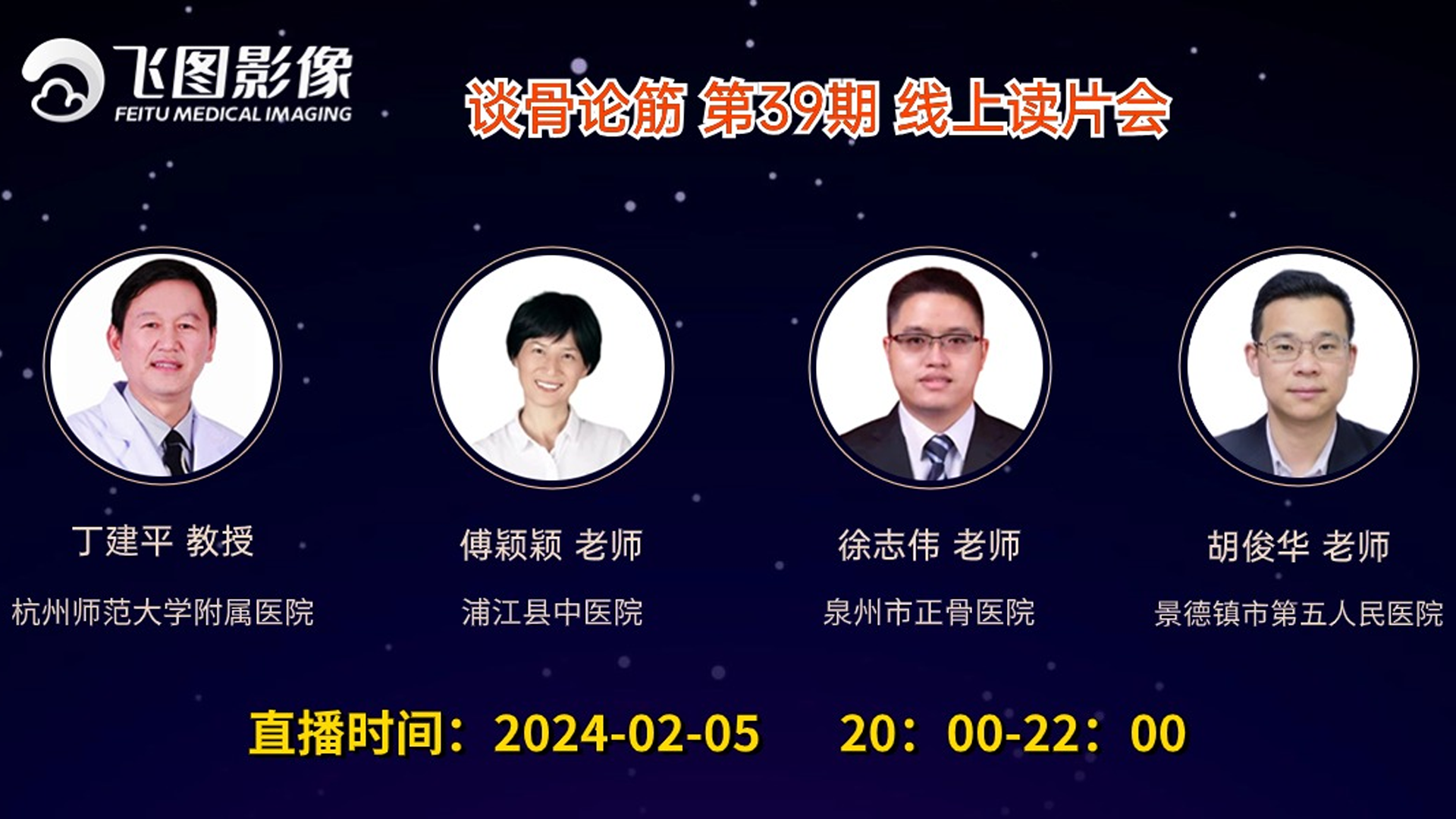 飞图影像
FEITU MEDICAL IMAGING

谈骨论筋 第39期 线上读片会

丁建平 教授
杭州师范大学附属医院

傅颖颖 老师
浦江县中医院

徐志伟 老师
泉州市正骨医院

胡俊华 老师
景德镇市第五人民医院

直播时间：2024-02-05 20：00-22：00